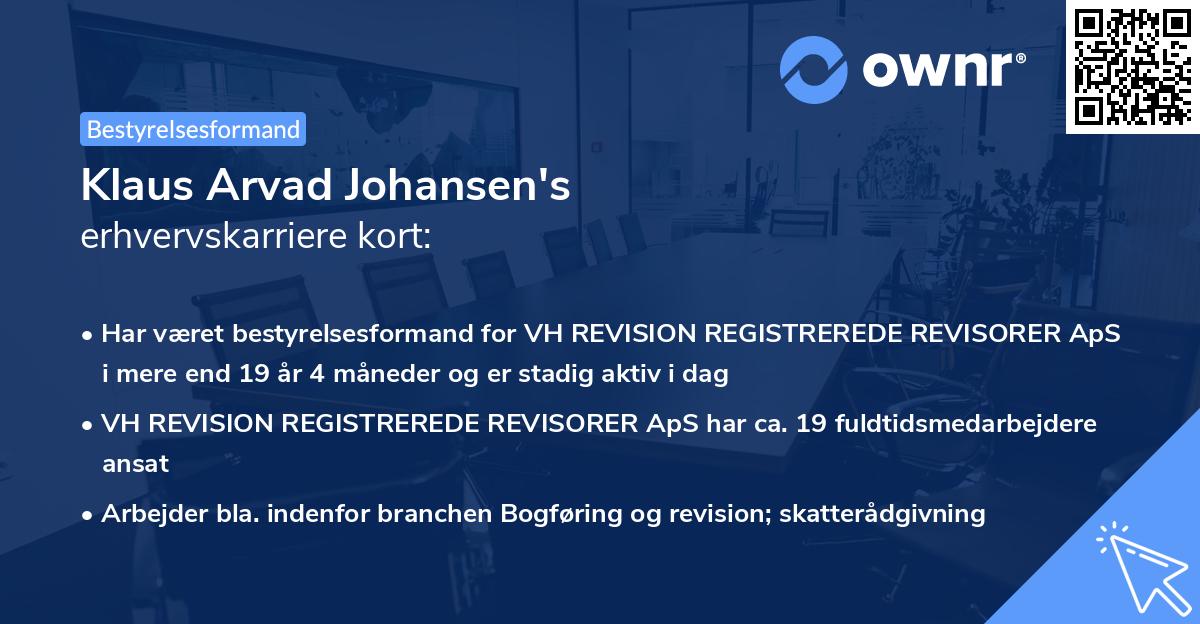 ownr®

Bestyrelsesformand

Klaus Arvad Johansen's
erhvervskarriere kort:

• Har været bestyrelsesformand for VH REVISION REGISTREREDE REVISORER ApS i mere end 19 år 4 måneder og er stadig aktiv i dag

• VH REVISION REGISTREREDE REVISORER ApS har ca. 19 fuldtidsmedarbejdere ansat

• Arbejder bla. indenfor branchen Bogføring og revision; skatterådgivning